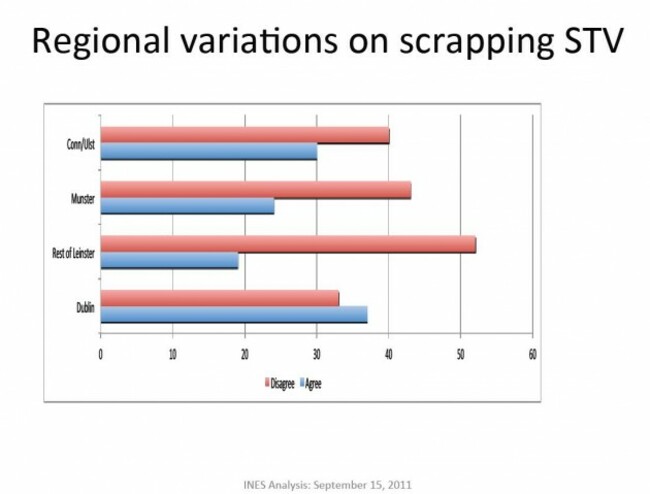 Regional variations on scrapping STV

Conn/Ulst
Munster
Rest of Leinster
Dublin

0
10
20
30
40
50
60

Disagree Agree

INES Analysis: September 15, 2011